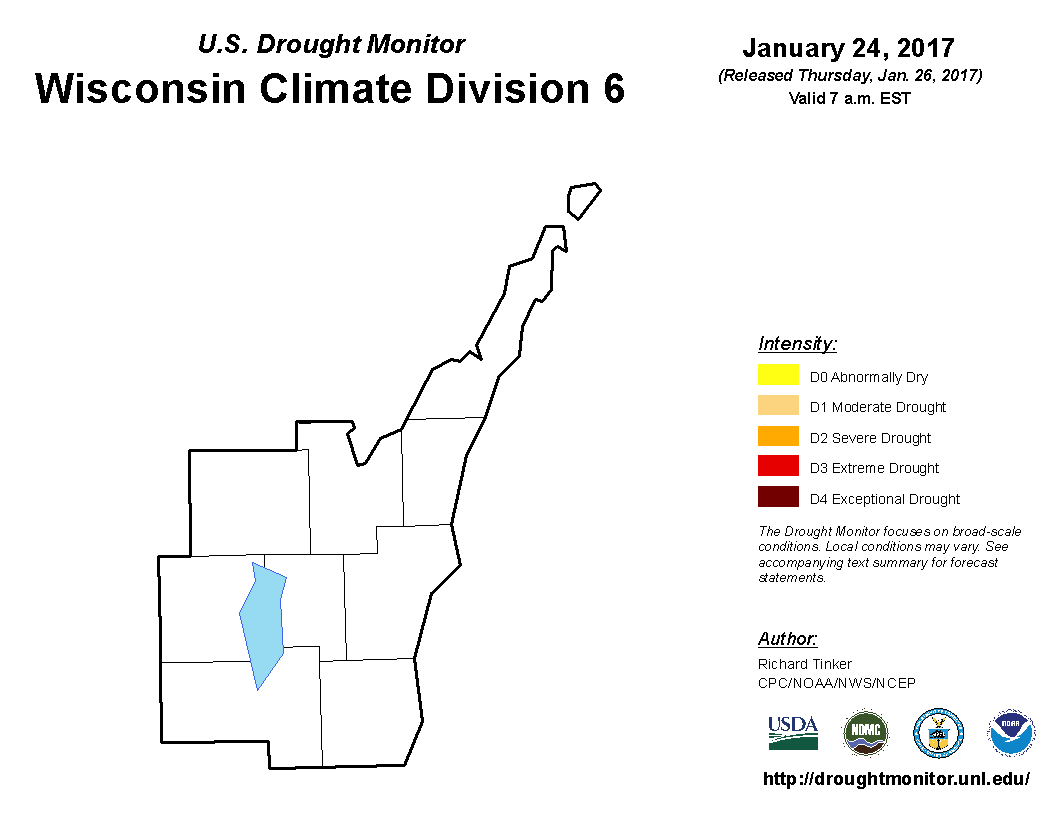 U.S. Drought Monitor
Wisconsin Climate Division 6

January 24, 2017
(Released Thursday, Jan. 26, 2017)
Valid 7 a.m. EST

Intensity:
D0 Abnormally Dry
D1 Moderate Drought
D2 Severe Drought
D3 Extreme Drought
D4 Exceptional Drought

The Drought Monitor focuses on broad-scale conditions. Local conditions may vary. See accompanying text summary for forecast statements.

Author:
Richard Tinker
CPC/NOAA/NWS/NCEP

USDA
NDMC
NOAA

http://droughtmonitor.unl.edu/